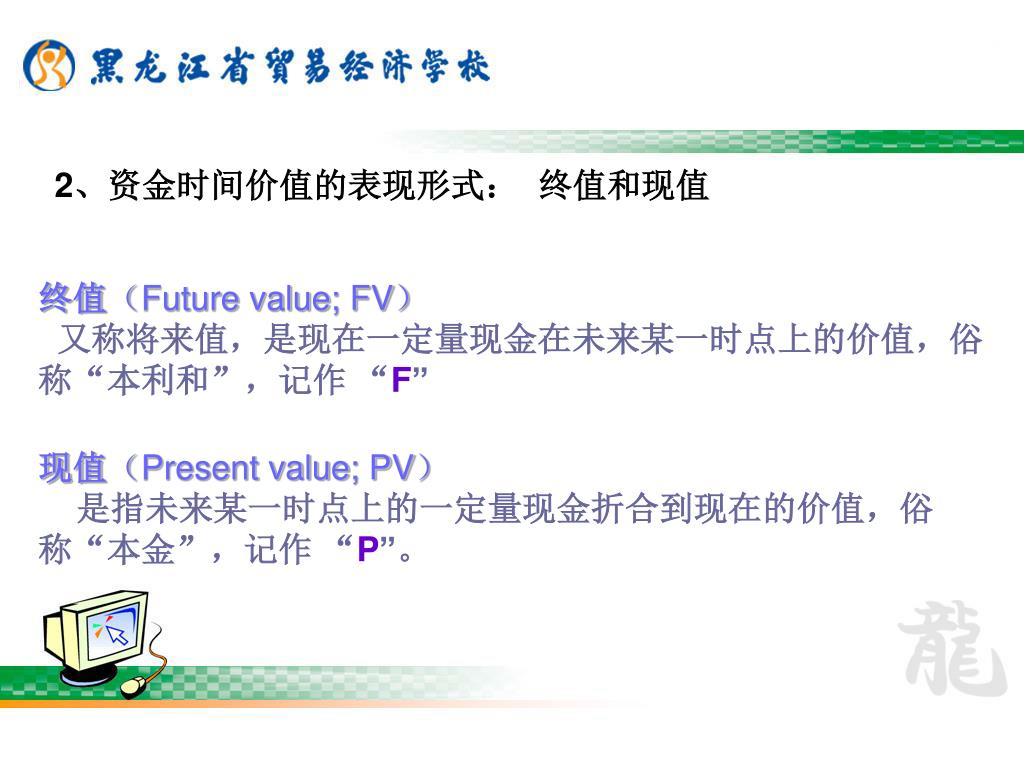 黑龙江省贸易经济学校

2、资金时间价值的表现形式：　终值和现值

终值（Future value; FV）
又称将来值，是现在一定量现金在未来某一时点上的价值，俗称“本利和”，记作 “F”

现值（Present value; PV）
是指未来某一时点上的一定量现金折合到现在的价值，俗称“本金”，记作 “P”。

龍